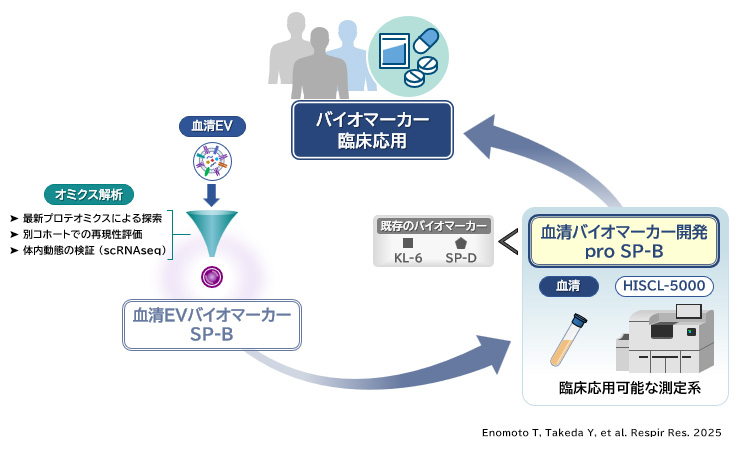 バイオマーカー
臨床応用

血清EV

オミクス解析

➤ 最新プロテオミクスによる探索
➤ 別コホートでの再現性評価
➤ 体内動態の検証（scRNAseq）

血清EVバイオマーカー
SP-B

既存のバイオマーカー
KL-6
SP-D

<

血清バイオマーカー開発
pro SP-B

血清
HISCL-5000

臨床応用可能な測定系

Enomoto T, Takeda Y, et al. Respir Res. 2025